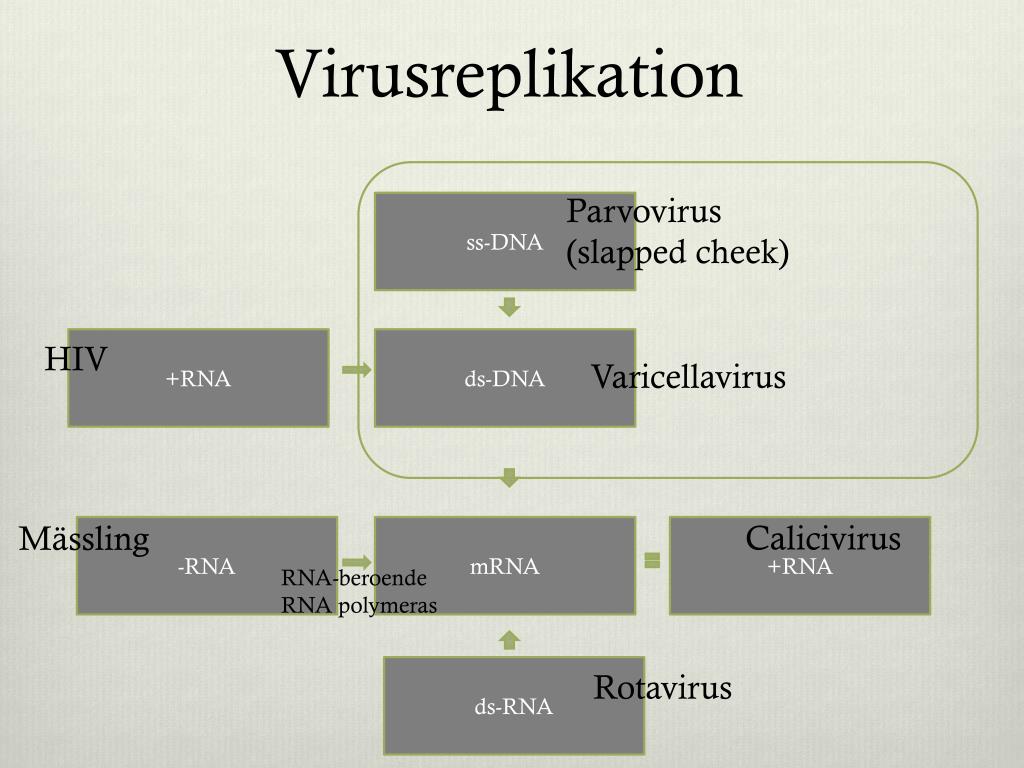 Virusreplikation

ss-DNA

Parvovirus
(slapped cheek)

HIV

+RNA

ds-DNA

Varicellavirus

Mässling

-RNA

RNA-beroende
RNA polymeras

mRNA

Calicivirus

+RNA

ds-RNA

Rotavirus